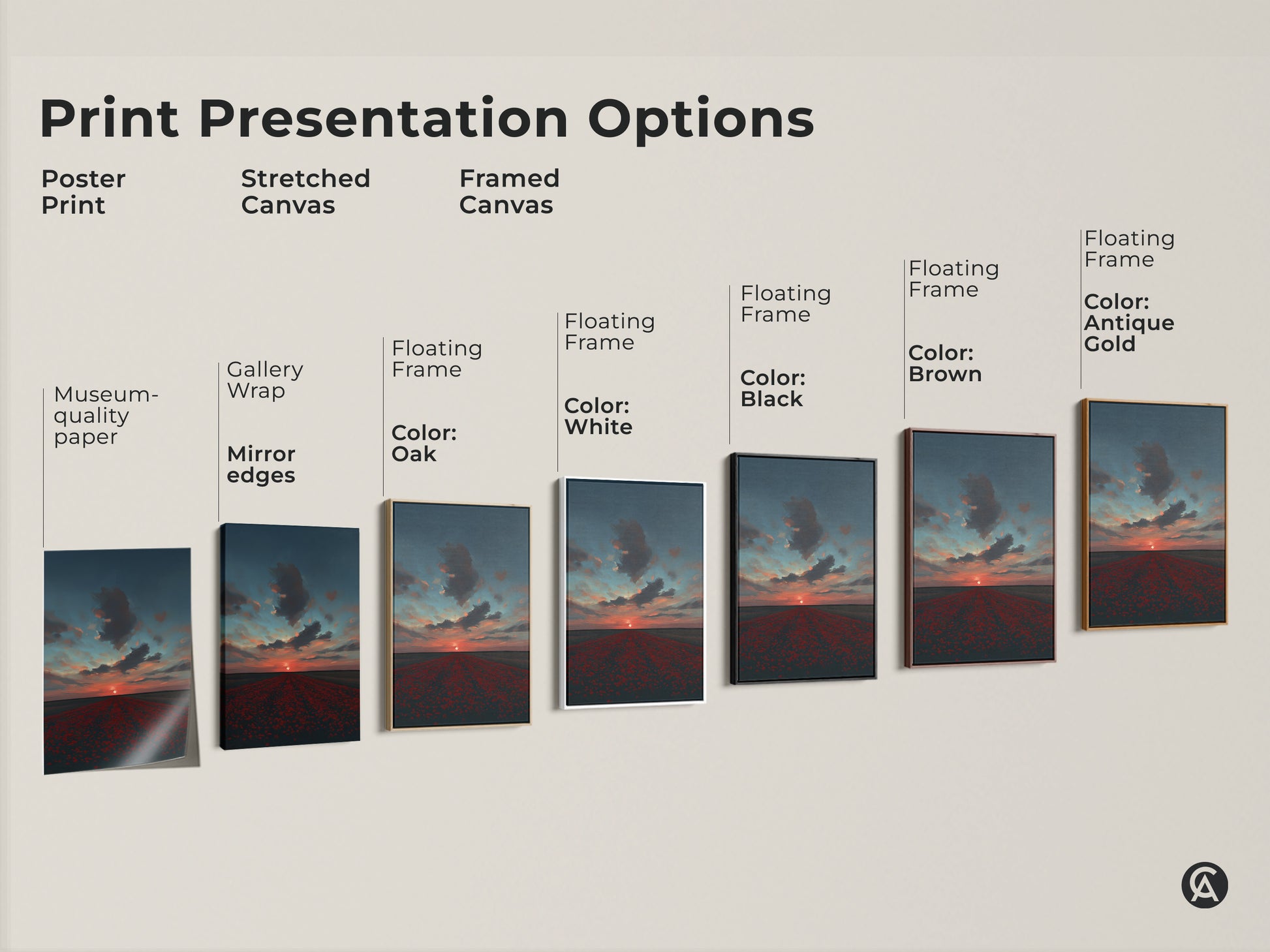 Print Presentation Options

Poster Print

Stretched Canvas

Framed Canvas

Museum-quality paper

Gallery Wrap

Mirror edges

Floating Frame

Color: Oak

Floating Frame

Color: White

Floating Frame

Color: Black

Floating Frame

Color: Brown

Floating Frame

Color: Antique Gold

CA